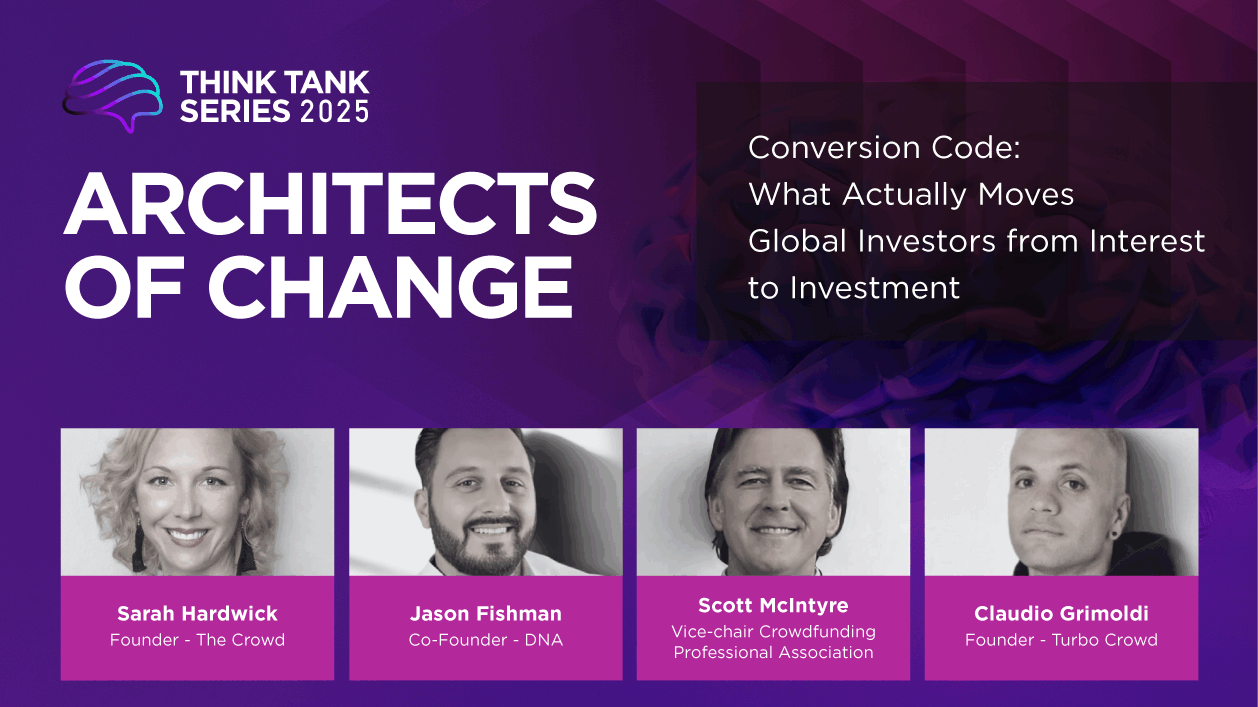 THINK TANK SERIES 2025

ARCHITECTS OF CHANGE

Conversion Code: What Actually Moves Global Investors from Interest to Investment

Sarah Hardwick
Founder - The Crowd

Jason Fishman
Co-Founder - DNA

Scott McIntyre
Vice-chair Crowdfunding Professional Association

Claudio Grimoldi
Founder - Turbo Crowd